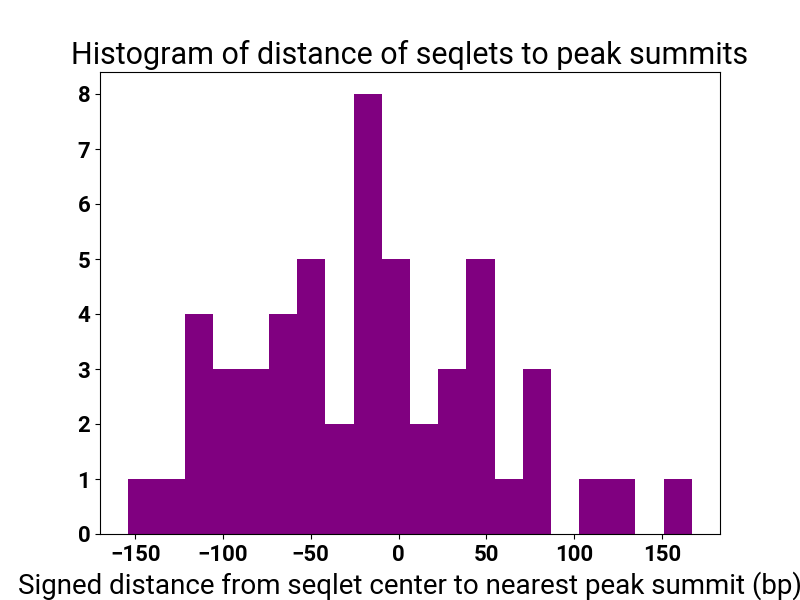 Histogram of distance of seqlets to peak summits

8
7
6
5
4
3
2
1
0

−150 −100 −50 0 50 100 150

Signed distance from seqlet center to nearest peak summit (bp)